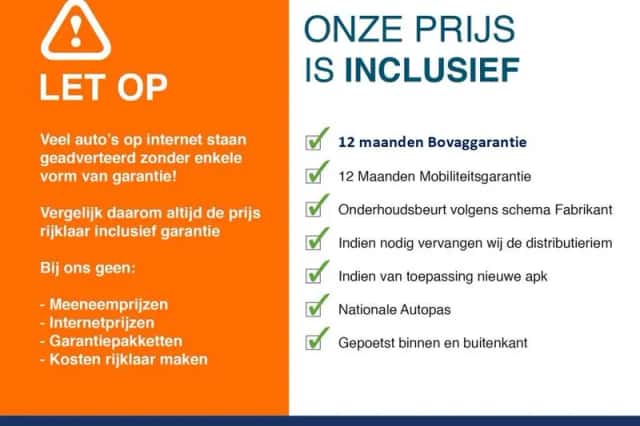 LET OP

Veel auto's op internet staan geadverteerd zonder enkele vorm van garantie!

Vergelijk daarom altijd de prijs rijklaar inclusief garantie

Bij ons geen:

- Meeneemprijzen
- Internetprijzen
- Garantiepakketten
- Kosten rijklaar maken

ONZE PRIJS IS INCLUSIEF

12 maanden Bovaggarantie

12 Maanden Mobiliteitsgarantie

Onderhoudsbeurt volgens schema Fabrikant

Indien nodig vervangen wij de distributieriem

Indien van toepassing nieuwe apk

Nationale Autopas

Gepoetst binnen en buitenkant